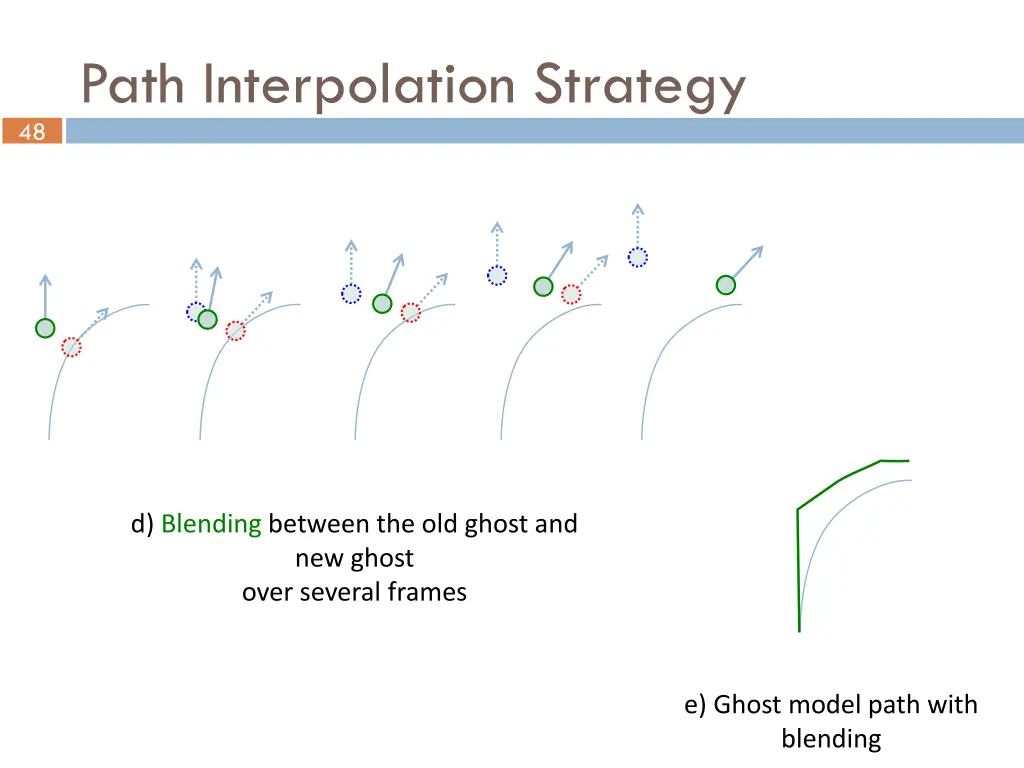 Path Interpolation Strategy

48

d) Blending between the old ghost and new ghost over several frames

e) Ghost model path with blending